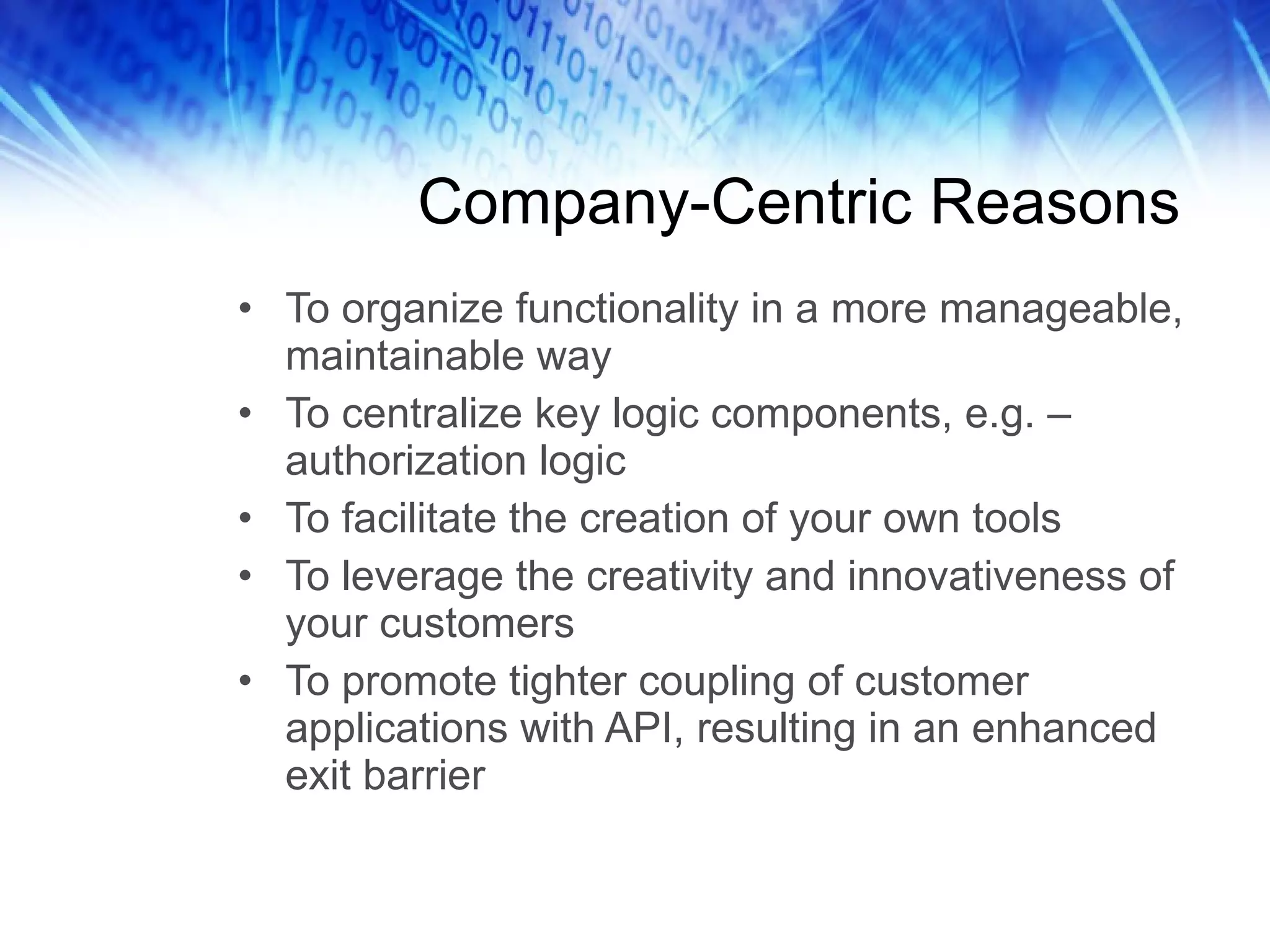 Company-Centric Reasons

• To organize functionality in a more manageable, maintainable way
• To centralize key logic components, e.g. – authorization logic
• To facilitate the creation of your own tools
• To leverage the creativity and innovativeness of your customers
• To promote tighter coupling of customer applications with API, resulting in an enhanced exit barrier